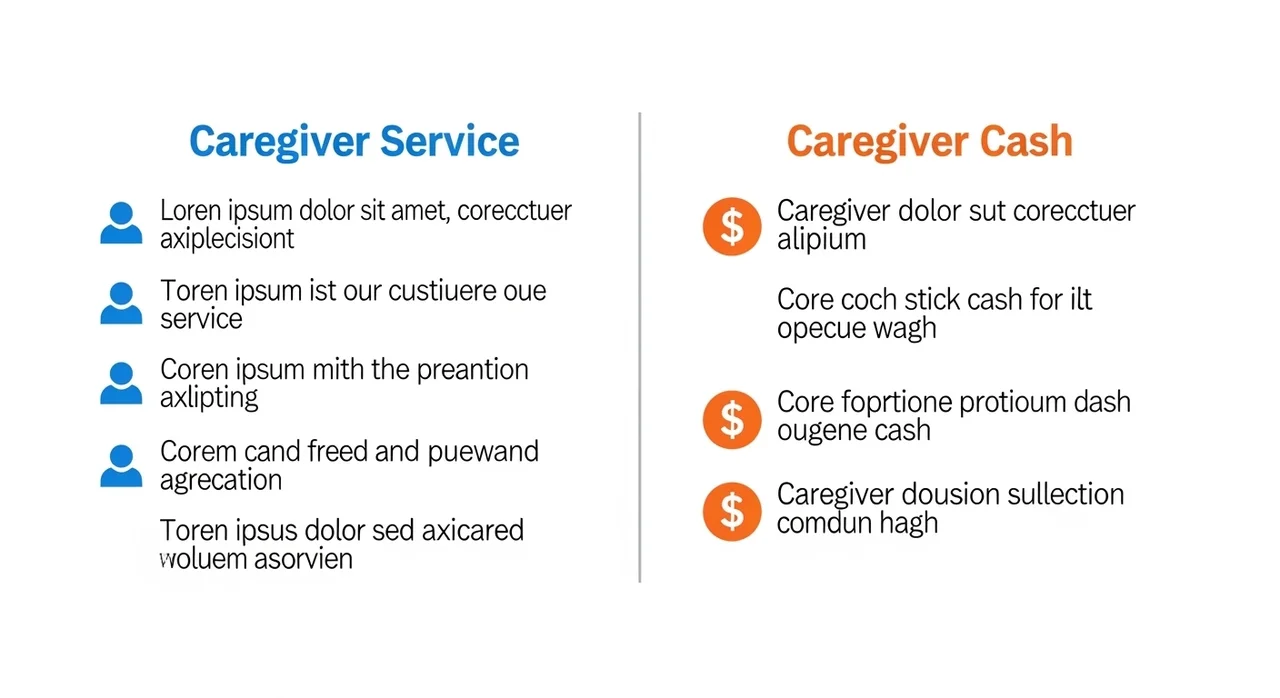 Caregiver Service

Loren ipsum dolor sit amet, corecctuer axiplecisiont

Toren ipsum ist our custiuere oue service

Coren ipsum mith the preantion axlipting

Corem cand freed and puewand agrecation

Toren ipsus dolor sed axicared woluem asorvien

Caregiver Cash

$ Caregiver dolor sut corecctuer alipium

Core coch stick cash for ilt opecue wagh

$ Core foprtione protioum dash ougene cash

$ Caregiver dousion sullection comdun hagh